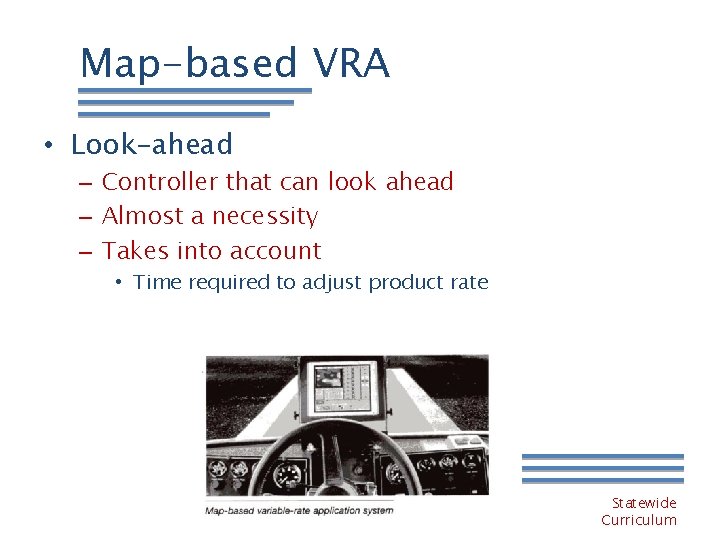 Map-based VRA

• Look-ahead
  – Controller that can look ahead
  – Almost a necessity
  – Takes into account
    • Time required to adjust product rate

Map-based variable-rate application system

Statewide Curriculum